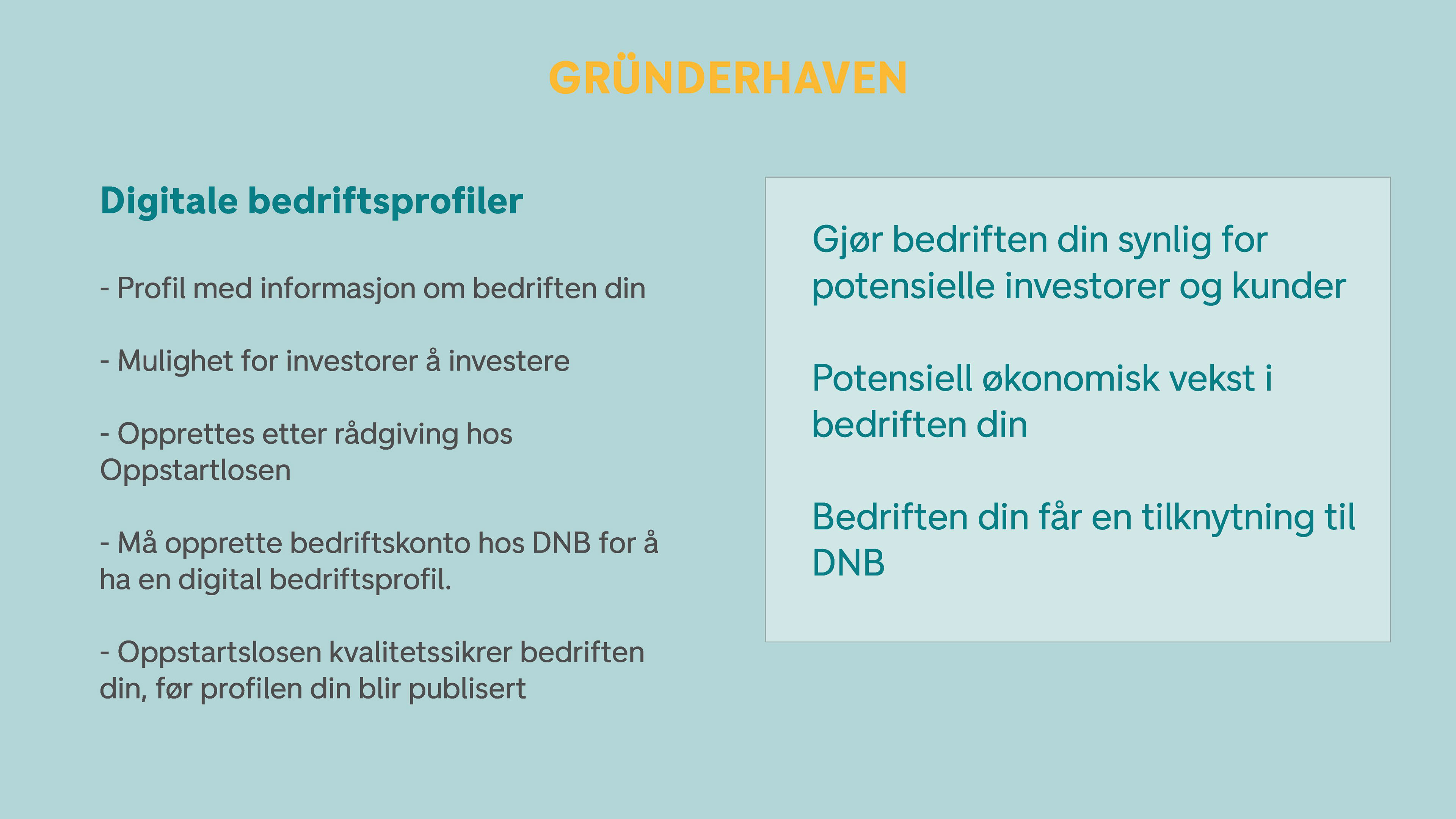 GRÜNDERHAVEN

Digitale bedriftsprofiler

- Profil med informasjon om bedriften din

- Mulighet for investorer å investere

- Opprettes etter rådgiving hos Oppstartlosen

- Må opprette bedriftskonto hos DNB for å ha en digital bedriftsprofil.

- Oppstartslosen kvalitetssikrer bedriften din, før profilen din blir publisert

Gjør bedriften din synlig for potensielle investorer og kunder

Potensiell økonomisk vekst i bedriften din

Bedriften din får en tilknytning til DNB